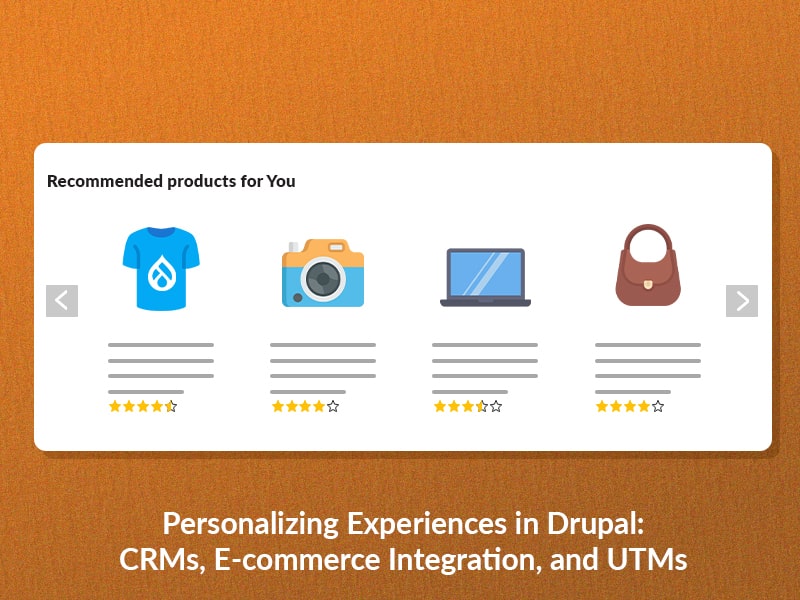 Recommended products for You

Personalizing Experiences in Drupal: CRMs, E-commerce Integration, and UTMs